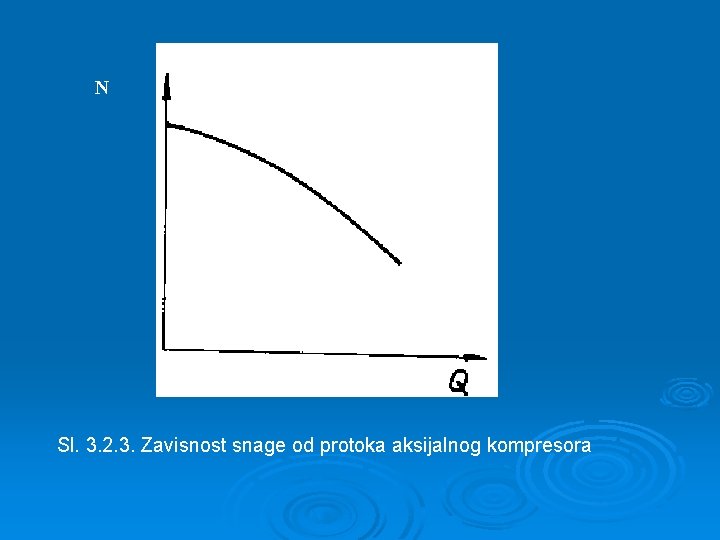 N

Q

Sl. 3.2.3. Zavisnost snage od protoka aksijalnog kompresora